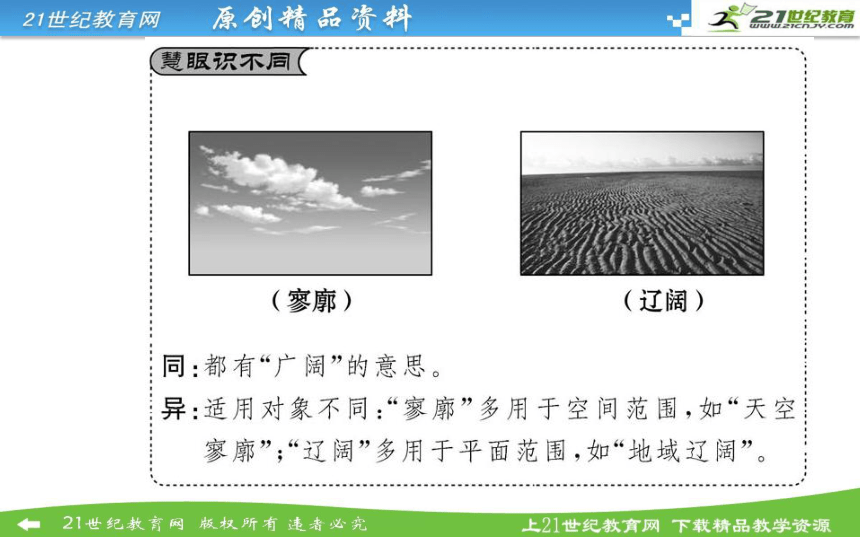 21世纪教育网 原创精品资料

21世纪教育 www.21cnjy.com

慧眼识不同

（寥廓）

（辽阔）

同：都有“广阔”的意思。

异：适用对象不同：“寥廓”多用于空间范围，如“天空寥廓”；“辽阔”多用于平面范围，如“地域辽阔”。

21世纪教育网 版权所有 违者必究

上21世纪教育网 下载精品教学资源